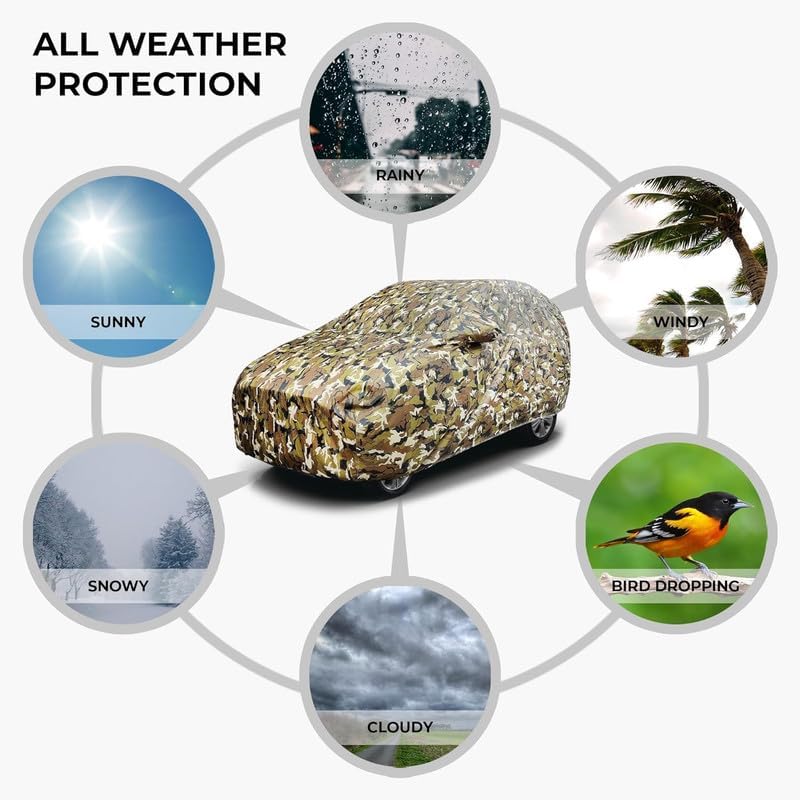 ALL WEATHER PROTECTION

RAINY

SUNNY

WINDY

SNOWY

BIRD DROPPING

CLOUDY